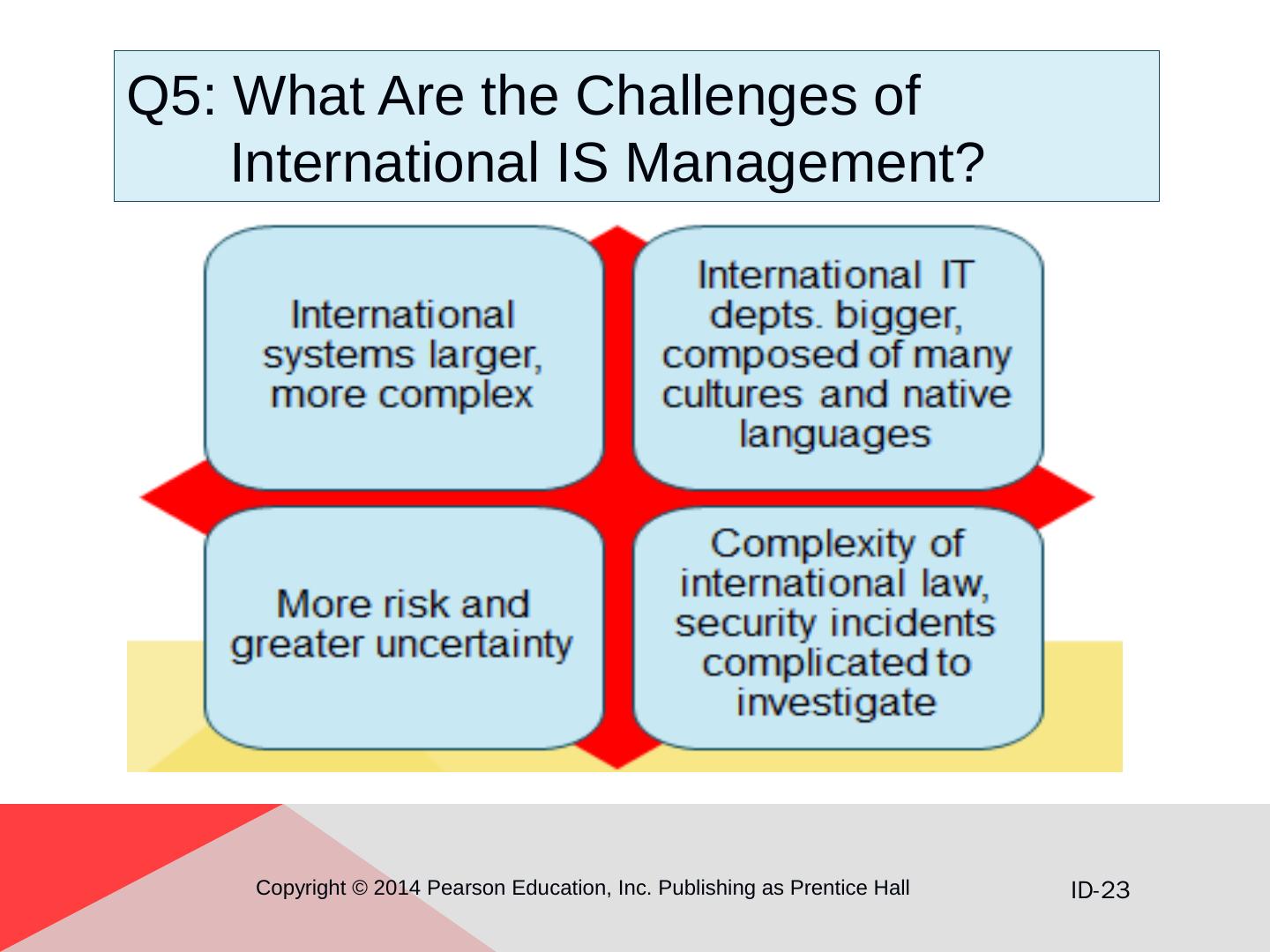 Q5: What Are the Challenges of International IS Management?

International systems larger, more complex

International IT depts. bigger, composed of many cultures and native languages

More risk and greater uncertainty

Complexity of international law, security incidents complicated to investigate

Copyright © 2014 Pearson Education, Inc. Publishing as Prentice Hall

ID-23